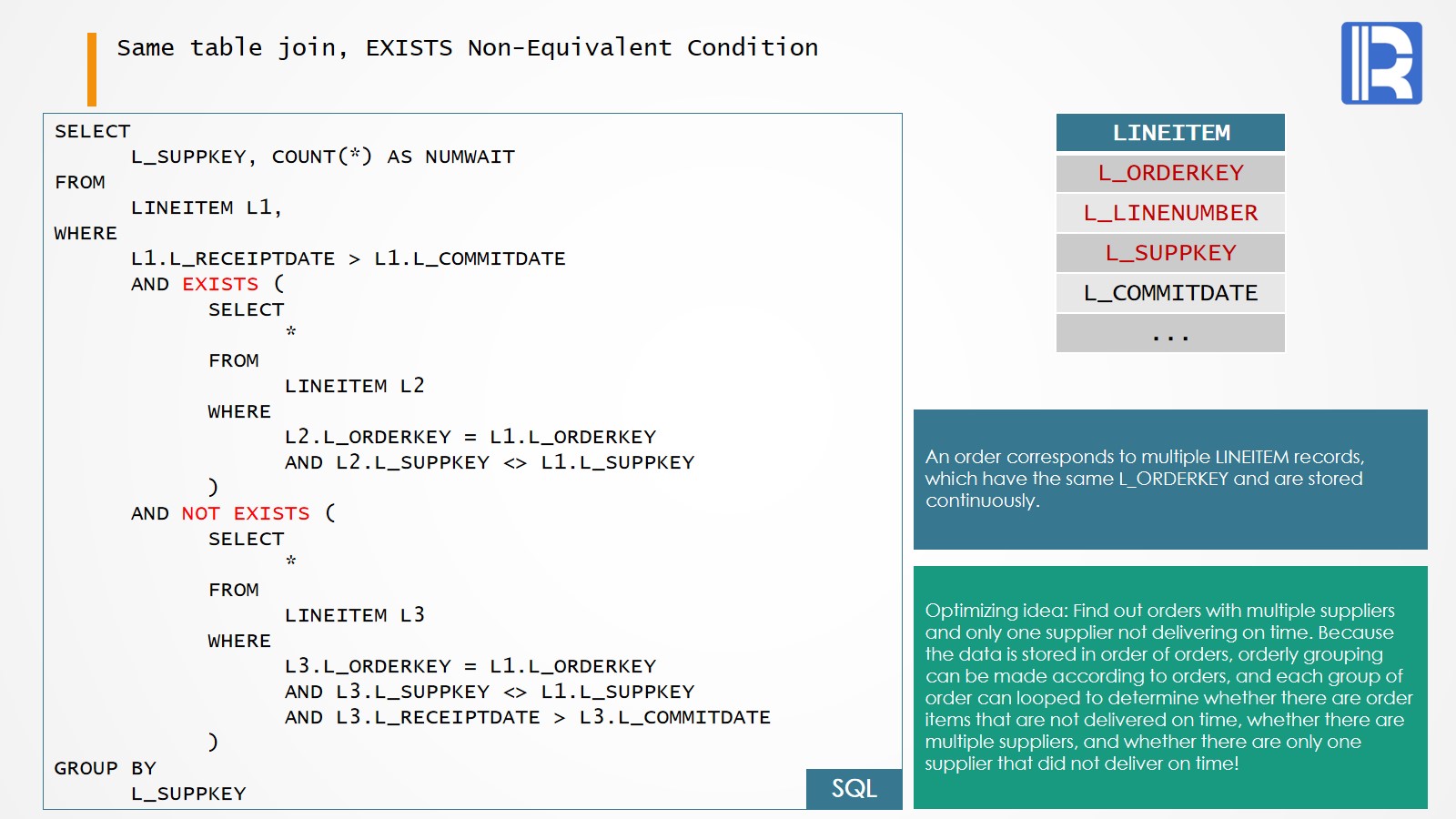 Same table join, EXISTS Non-Equivalent Condition

SELECT
L_SUPPKEY, COUNT(*) AS NUMWAIT
FROM
LINEITEM L1,
WHERE
L1.L_RECEIPTDATE > L1.L_COMMITDATE
AND EXISTS (
SELECT
*
FROM
LINEITEM L2
WHERE
L2.L_ORDERKEY = L1.L_ORDERKEY
AND L2.L_SUPPKEY <> L1.L_SUPPKEY
)
AND NOT EXISTS (
SELECT
*
FROM
LINEITEM L3
WHERE
L3.L_ORDERKEY = L1.L_ORDERKEY
AND L3.L_SUPPKEY <> L1.L_SUPPKEY
AND L3.L_RECEIPTDATE > L3.L_COMMITDATE
)
GROUP BY
L_SUPPKEY

SQL

| LINEITEM |
|---|
| L_ORDERKEY |
| L_LINENUMBER |
| L_SUPPKEY |
| L_COMMITDATE |
| ... |

An order corresponds to multiple LINEITEM records, which have the same L_ORDERKEY and are stored continuously.

Optimizing idea: Find out orders with multiple suppliers and only one supplier not delivering on time. Because the data is stored in order of orders, orderly grouping can be made according to orders, and each group of order can looped to determine whether there are order items that are not delivered on time, whether there are multiple suppliers, and whether there are only one supplier that did not deliver on time!